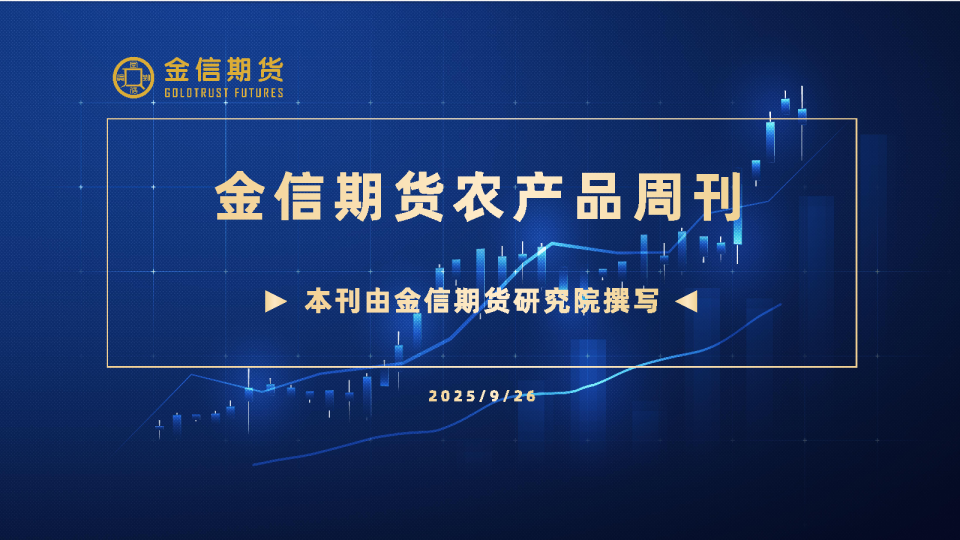 金信期货
GOLDTRUST FUTURES

金信期货农产品周刊

▶ 本刊由金信期货研究院撰写 ◀

2025/9/26